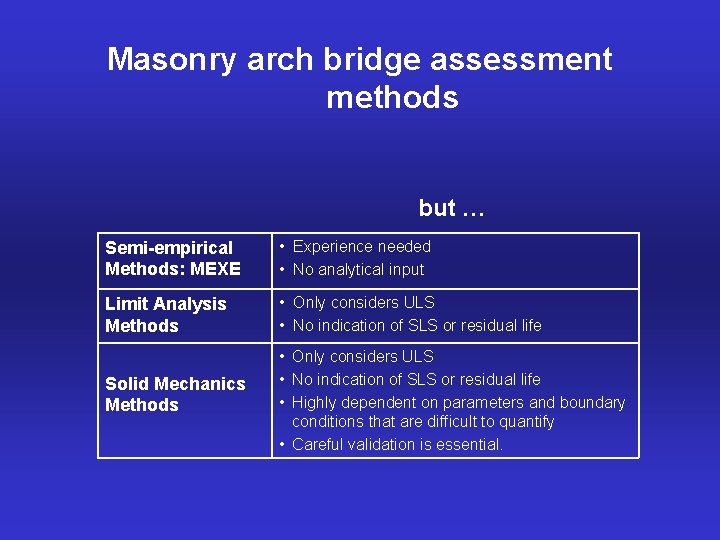 Masonry arch bridge assessment methods

but …

| | |
|---|---|
| Semi-empirical Methods: MEXE | • Experience needed • No analytical input |
| Limit Analysis Methods | • Only considers ULS • No indication of SLS or residual life |
| Solid Mechanics Methods | • Only considers ULS • No indication of SLS or residual life • Highly dependent on parameters and boundary conditions that are difficult to quantify • Careful validation is essential. |